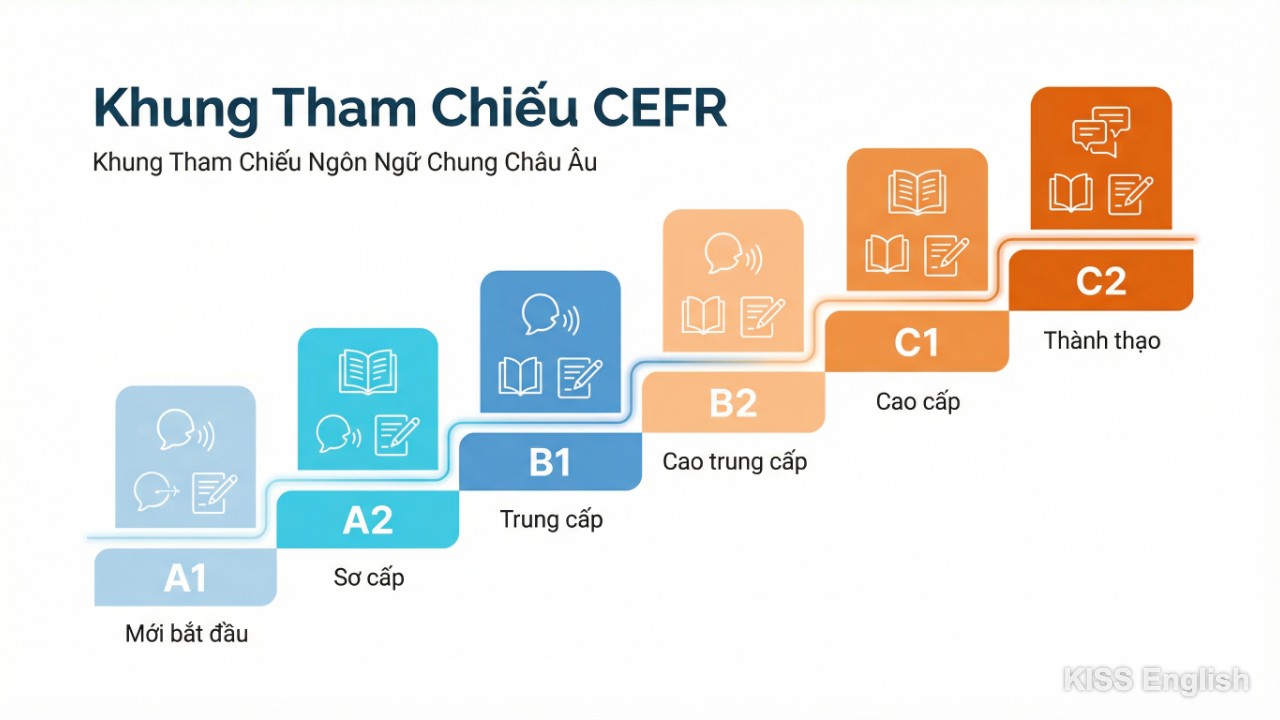 Khung Tham Chiếu CEFR

Khung Tham Chiếu Ngôn Ngữ Chung Châu Âu

A1
Mới bắt đầu

A2
Sơ cấp

B1
Trung cấp

B2
Cao trung cấp

C1
Cao cấp

C2
Thành thạo

KISS English